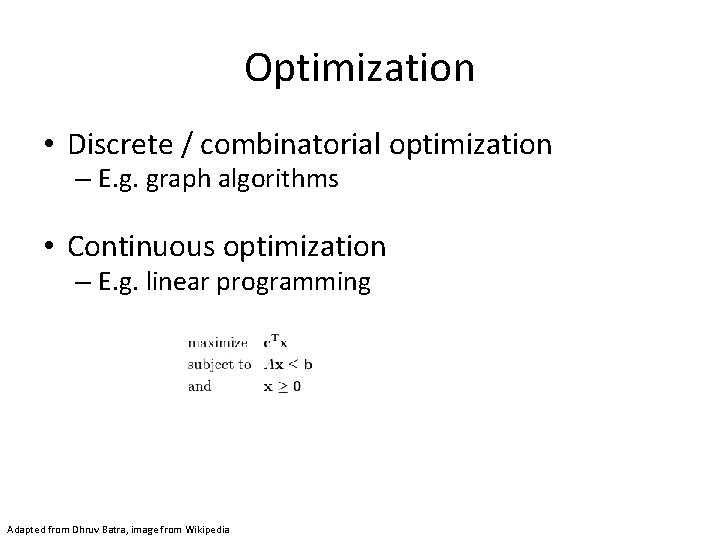 Optimization

• Discrete / combinatorial optimization
– E.g. graph algorithms

• Continuous optimization
– E.g. linear programming

maximize $\mathbf{c}^T\mathbf{x}$
subject to $A\mathbf{x} < \mathbf{b}$
and $\mathbf{x} \geq \mathbf{0}$

Adapted from Dhruv Batra, image from Wikipedia